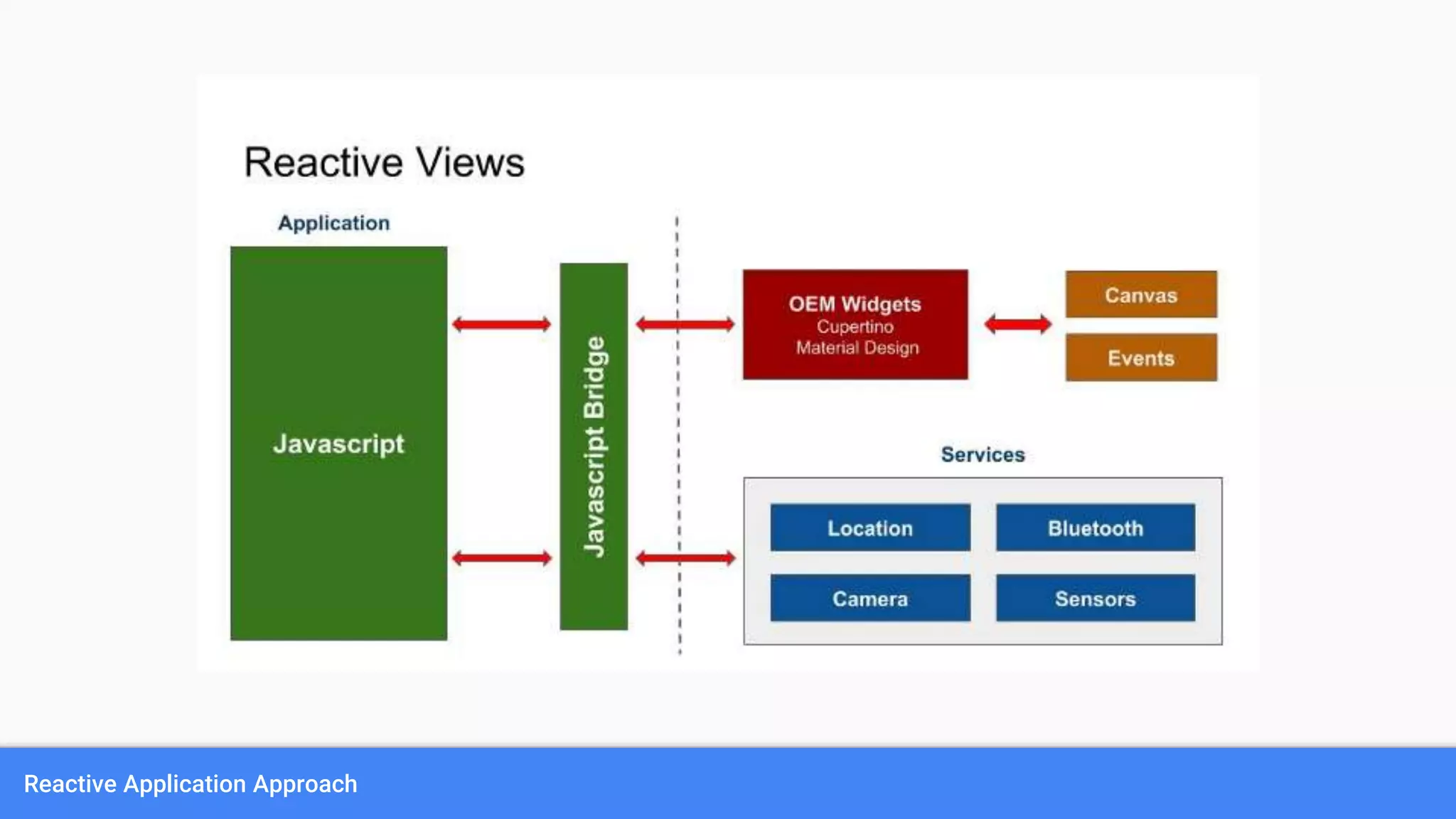 Reactive Views

Application

Javascript

Javascript Bridge

OEM Widgets
Cupertino
Material Design

Canvas

Events

Services

Location

Bluetooth

Camera

Sensors

Reactive Application Approach